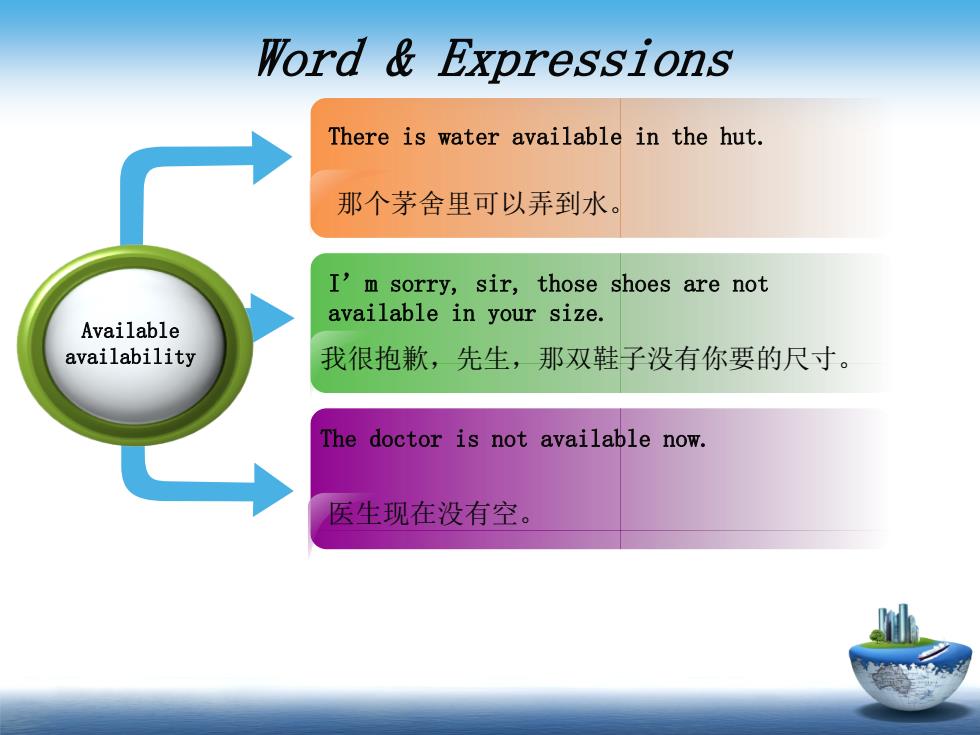 Word & Expressions

Available
availability

There is water available in the hut.

那个茅舍里可以弄到水。

I' m sorry, sir, those shoes are not available in your size.

我很抱歉，先生，那双鞋子没有你要的尺寸。

The doctor is not available now.

医生现在没有空。